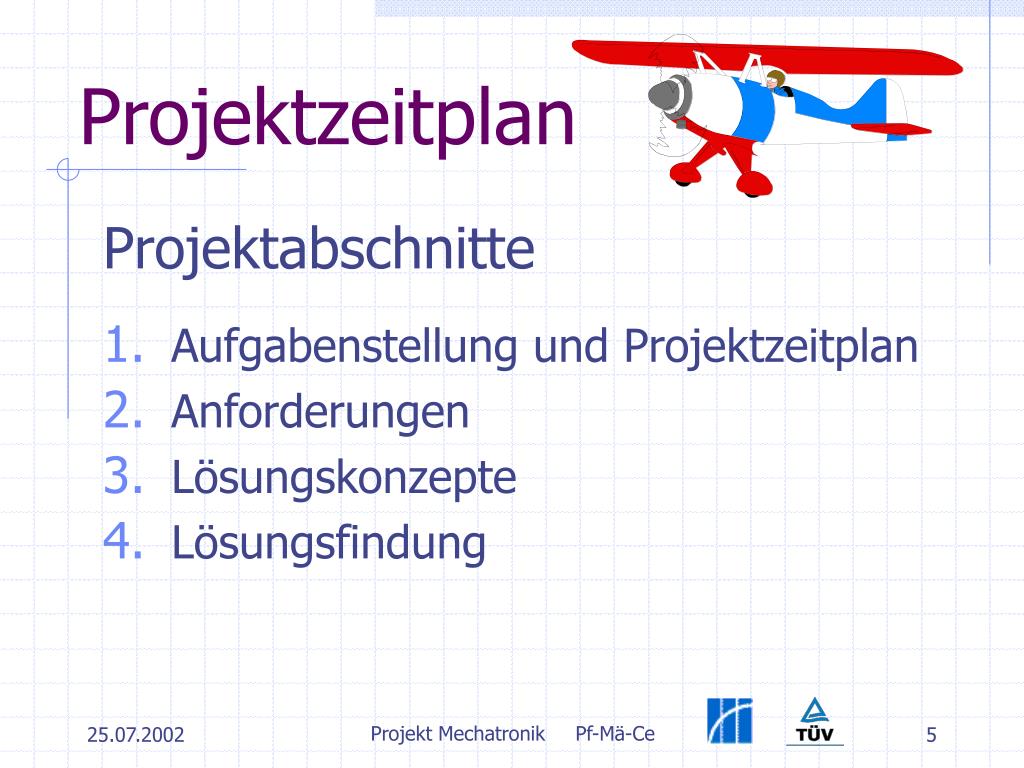 Projektzeitplan

Projektabschnitte

1. Aufgabenstellung und Projektzeitplan
2. Anforderungen
3. Lösungskonzepte
4. Lösungsfindung

25.07.2002 Projekt Mechatronik Pf-Mä-Ce TÜV 5